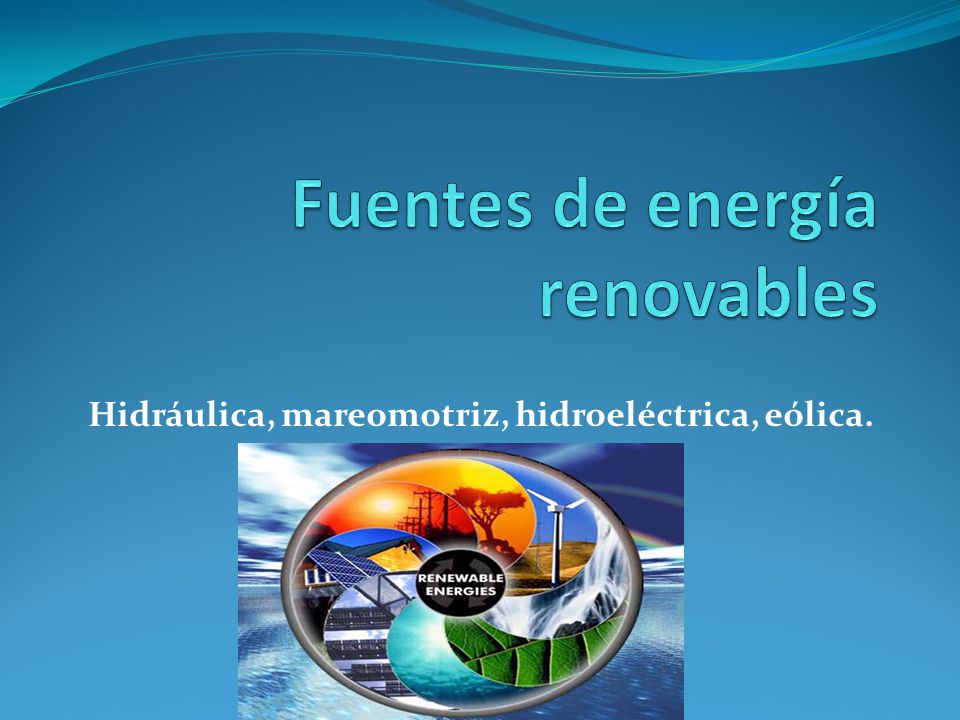 Fuentes de energía renovables

Hidráulica, mareomotriz, hidroeléctrica, eólica.

RENEWABLE ENERGIES